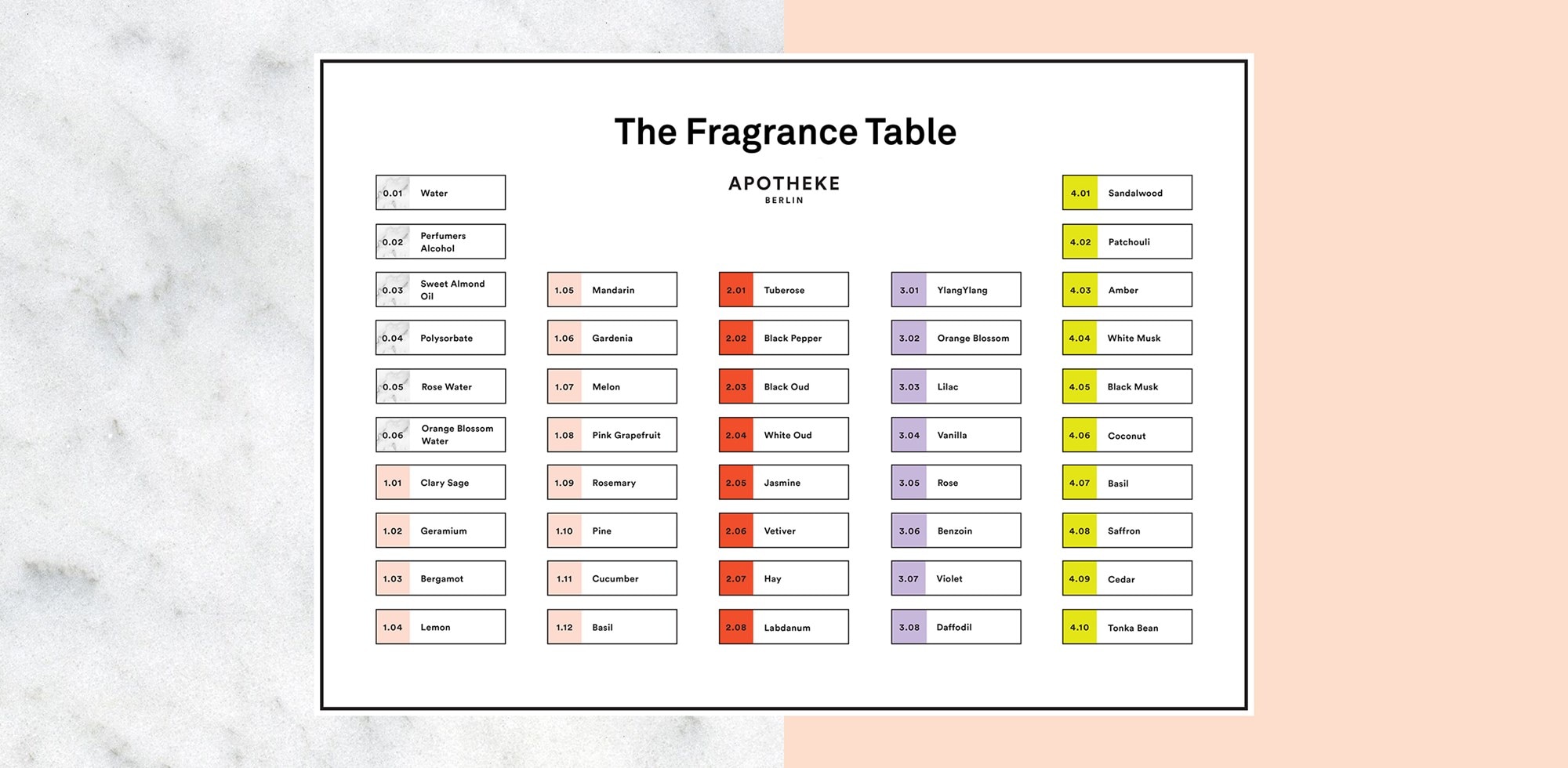 The Fragrance Table

APOTHEKE
BERLIN

0.01 Water
0.02 Perfumers Alcohol
0.03 Sweet Almond Oil
0.04 Polysorbate
0.05 Rose Water
0.06 Orange Blossom Water
1.01 Clary Sage
1.02 Geramium
1.03 Bergamot
1.04 Lemon

1.05 Mandarin
1.06 Gardenia
1.07 Melon
1.08 Pink Grapefruit
1.09 Rosemary
1.10 Pine
1.11 Cucumber
1.12 Basil

2.01 Tuberose
2.02 Black Pepper
2.03 Black Oud
2.04 White Oud
2.05 Jasmine
2.06 Vetiver
2.07 Hay
2.08 Labdanum

3.01 YlangYlang
3.02 Orange Blossom
3.03 Lilac
3.04 Vanilla
3.05 Rose
3.06 Benzoin
3.07 Violet
3.08 Daffodil

4.01 Sandalwood
4.02 Patchouli
4.03 Amber
4.04 White Musk
4.05 Black Musk
4.06 Coconut
4.07 Basil
4.08 Saffron
4.09 Cedar
4.10 Tonka Bean